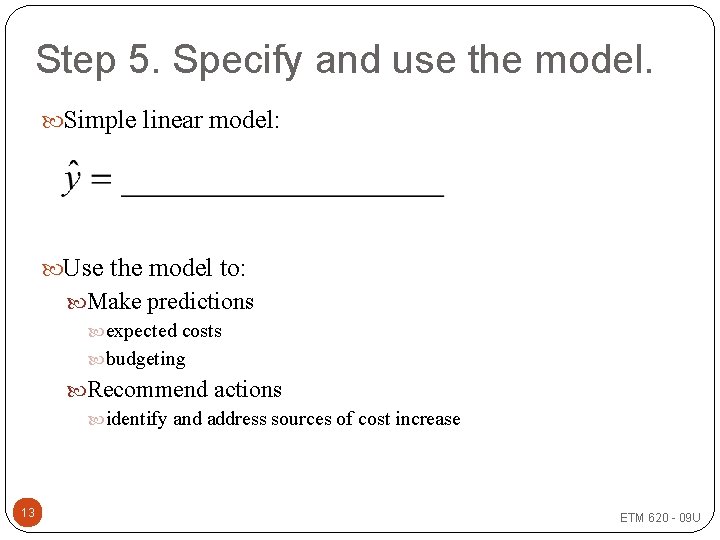 Step 5. Specify and use the model.

Simple linear model:

$\hat{y} =$ ____________________

Use the model to:

Make predictions

expected costs

budgeting

Recommend actions

identify and address sources of cost increase

13

ETM 620 - 09U